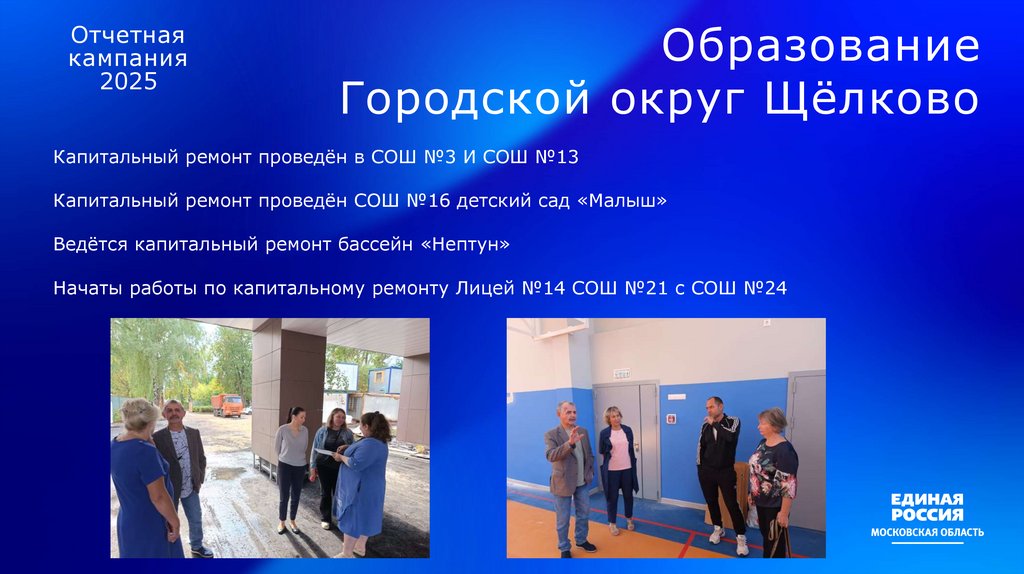 Отчетная кампания 2025

Образование
Городской округ Щёлково

Капитальный ремонт проведён в СОШ №3 И СОШ №13

Капитальный ремонт проведён СОШ №16 детский сад «Малыш»

Ведётся капитальный ремонт бассейн «Нептун»

Начаты работы по капитальному ремонту Лицей №14 СОШ №21 с СОШ №24

ЕДИНАЯ РОССИЯ
МОСКОВСКАЯ ОБЛАСТЬ